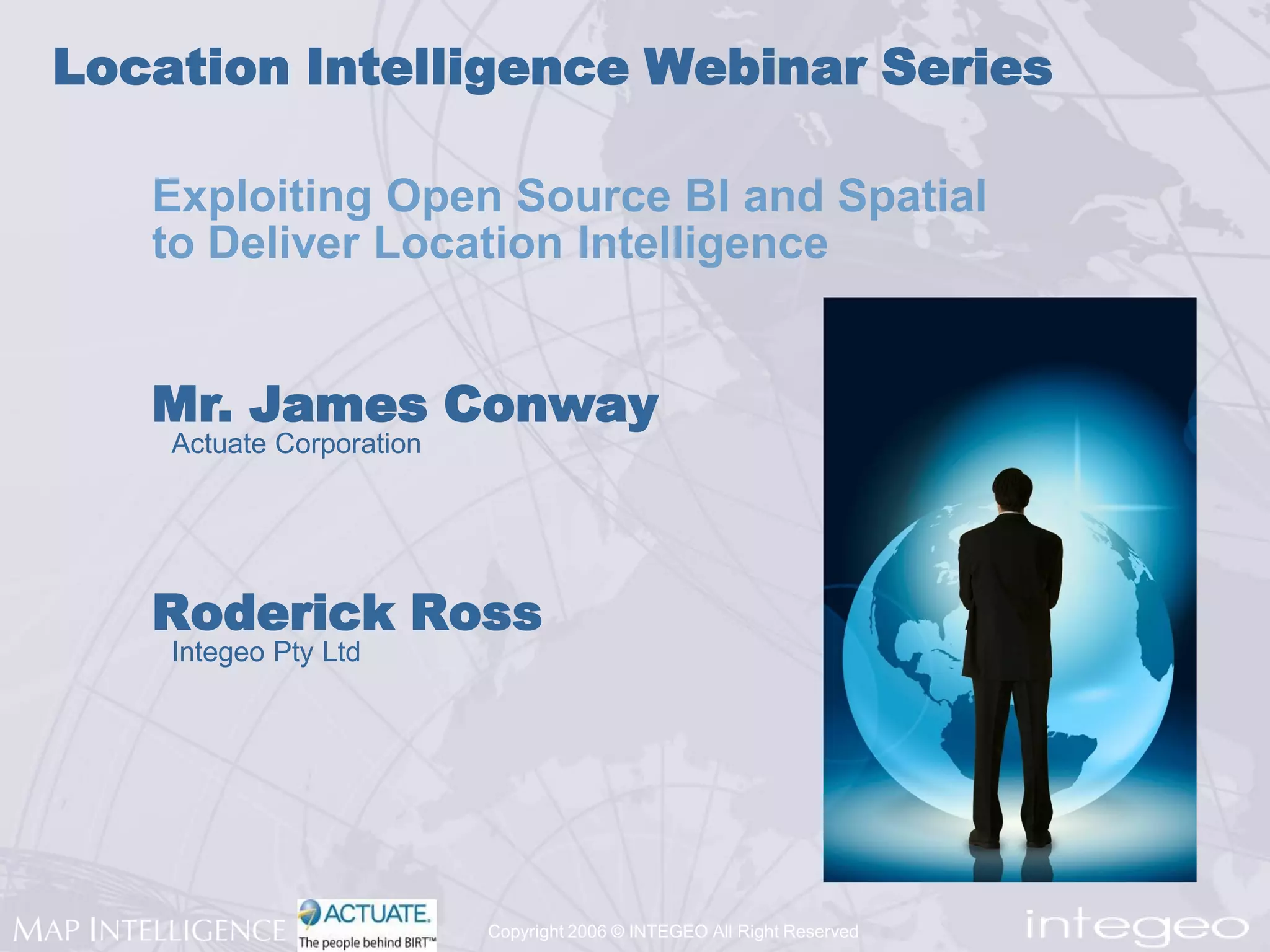 Location Intelligence Webinar Series

Exploiting Open Source BI and Spatial to Deliver Location Intelligence

Mr. James Conway
Actuate Corporation

Roderick Ross
Integeo Pty Ltd

MAP INTELLIGENCE

ACTUATE.
The people behind BIRT™

Copyright 2006 © INTEGEO All Right Reserved

integeo